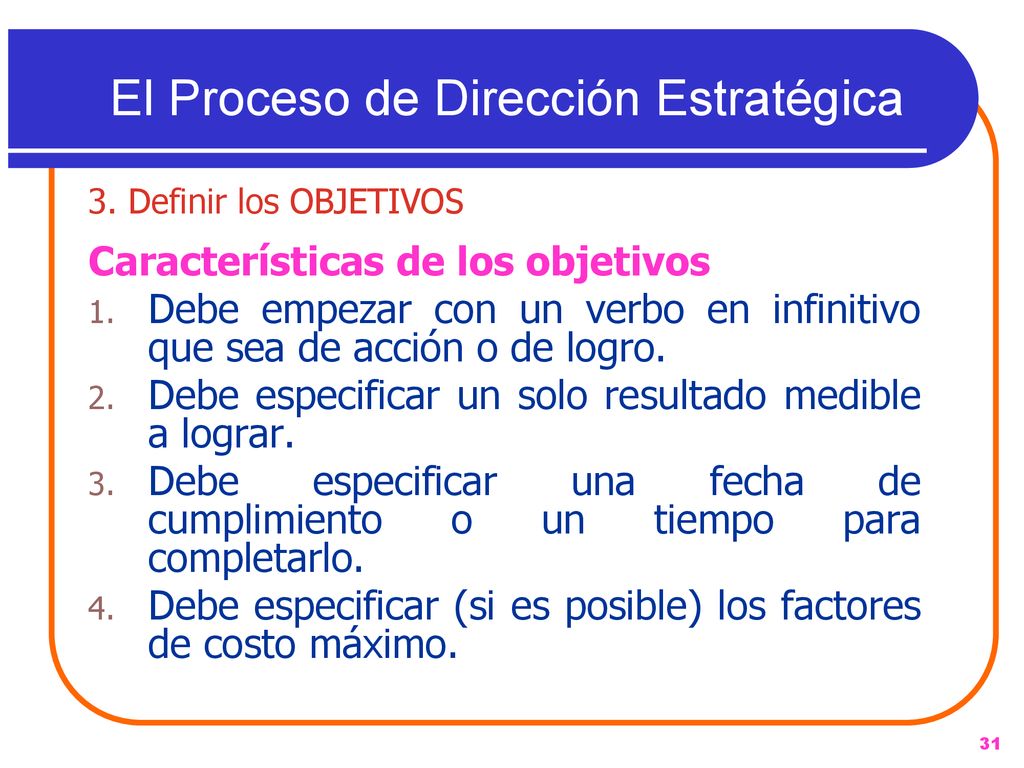 El Proceso de Dirección Estratégica

3. Definir los OBJETIVOS

Características de los objetivos

1. Debe empezar con un verbo en infinitivo que sea de acción o de logro.
2. Debe especificar un solo resultado medible a lograr.
3. Debe especificar una fecha de cumplimiento o un tiempo para completarlo.
4. Debe especificar (si es posible) los factores de costo máximo.

31